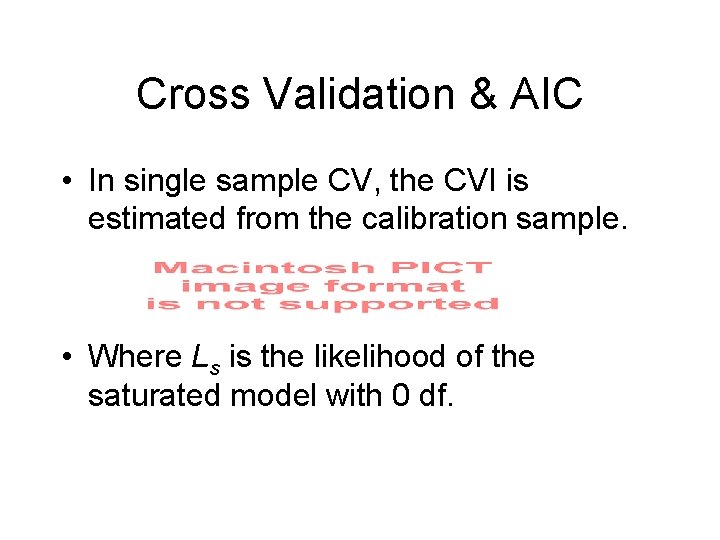 Cross Validation & AIC

• In single sample CV, the CVI is estimated from the calibration sample.

Macintosh PICT image format is not supported

• Where $L_s$ is the likelihood of the saturated model with 0 df.